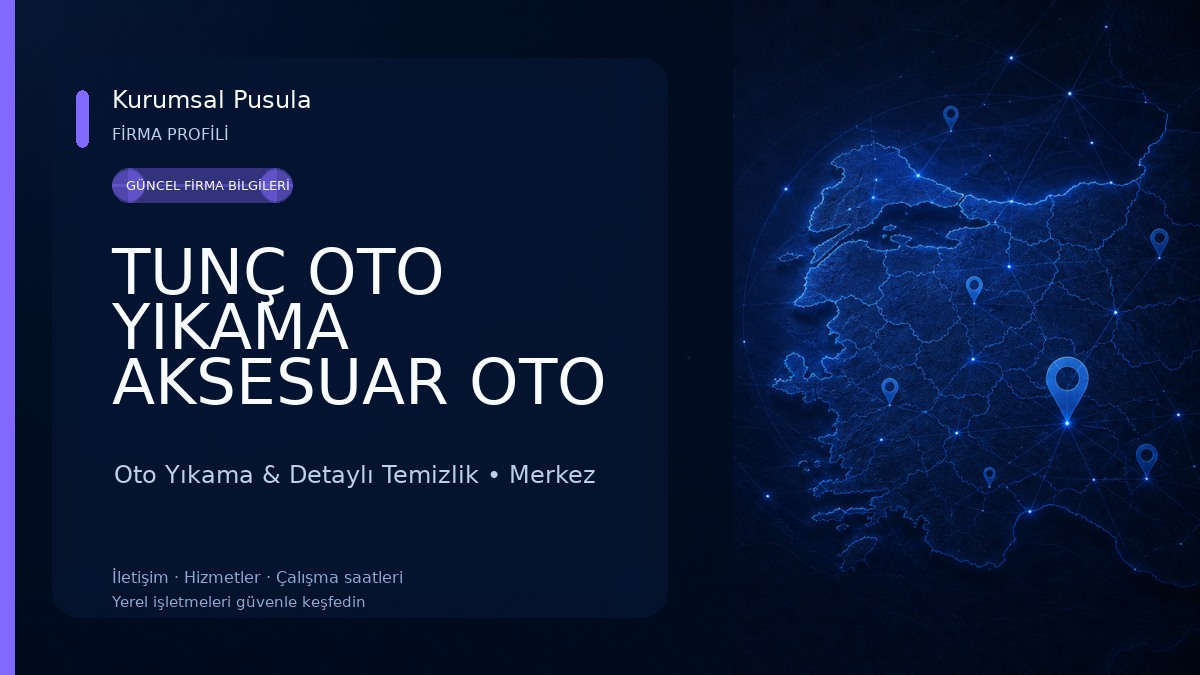 Kurumsal Pusula
FİRMA PROFİLİ

GÜNCEL FİRMA BİLGİLERİ

TUNÇ OTO YIKAMA AKSESUAR OTO

Oto Yıkama & Detaylı Temizlik • Merkez

İletişim · Hizmetler · Çalışma saatleri
Yerel işletmeleri güvenle keşfedin